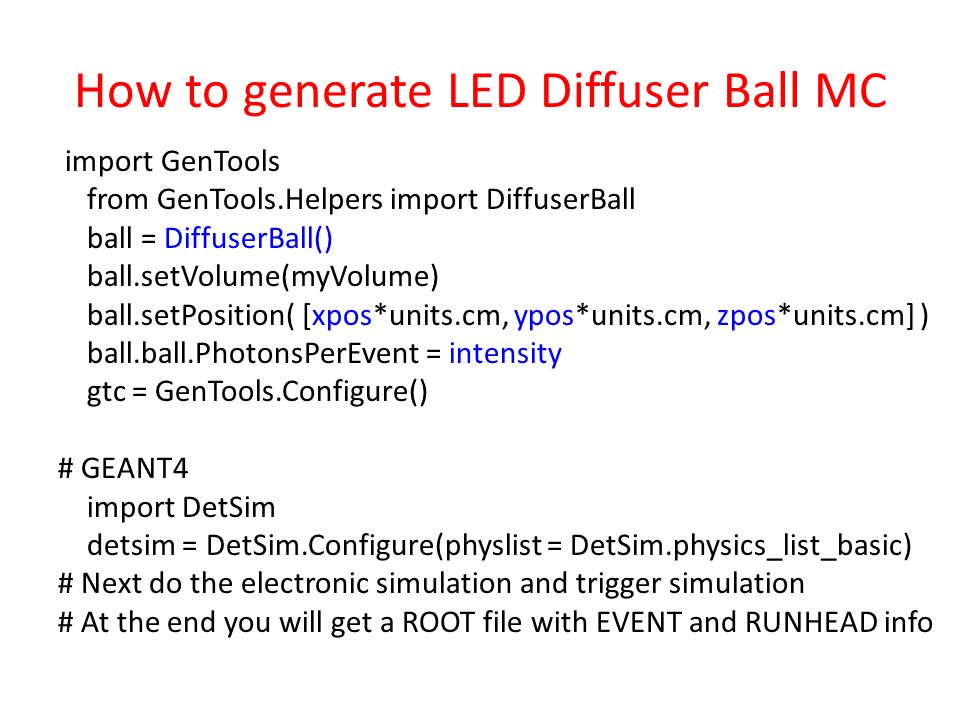 How to generate LED Diffuser Ball MC

import GenTools
from GenTools.Helpers import DiffuserBall
ball = DiffuserBall()
ball.setVolume(myVolume)
ball.setPosition( [xpos*units.cm, ypos*units.cm, zpos*units.cm] )
ball.ball.PhotonsPerEvent = intensity
gtc = GenTools.Configure()

# GEANT4
import DetSim
detsim = DetSim.Configure(physlist = DetSim.physics_list_basic)
# Next do the electronic simulation and trigger simulation
# At the end you will get a ROOT file with EVENT and RUNHEAD info